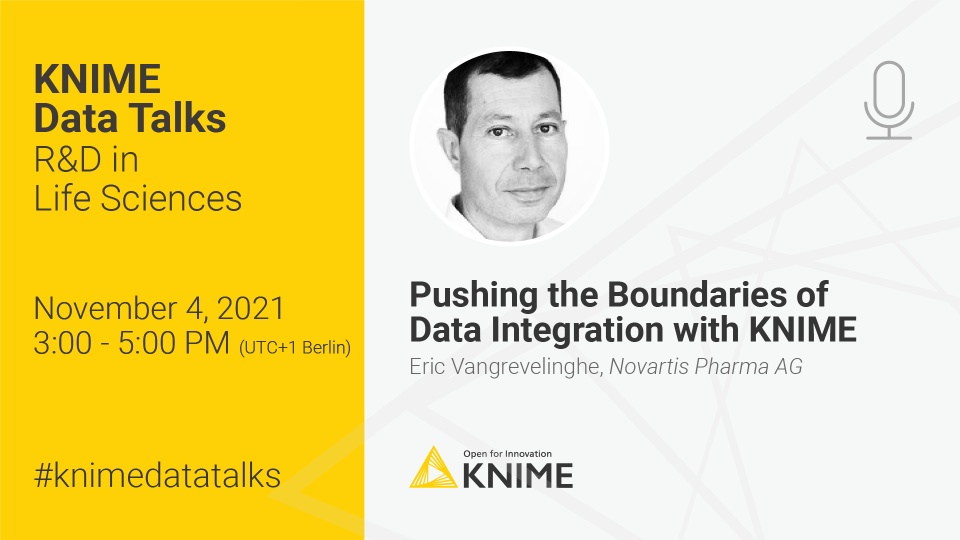 KNIME
Data Talks
R&D in
Life Sciences

November 4, 2021
3:00 - 5:00 PM (UTC+1 Berlin)

#knimedatatalks

Pushing the Boundaries of Data Integration with KNIME

Eric Vangrevelinghe, Novartis Pharma AG

Open for Innovation
KNIME